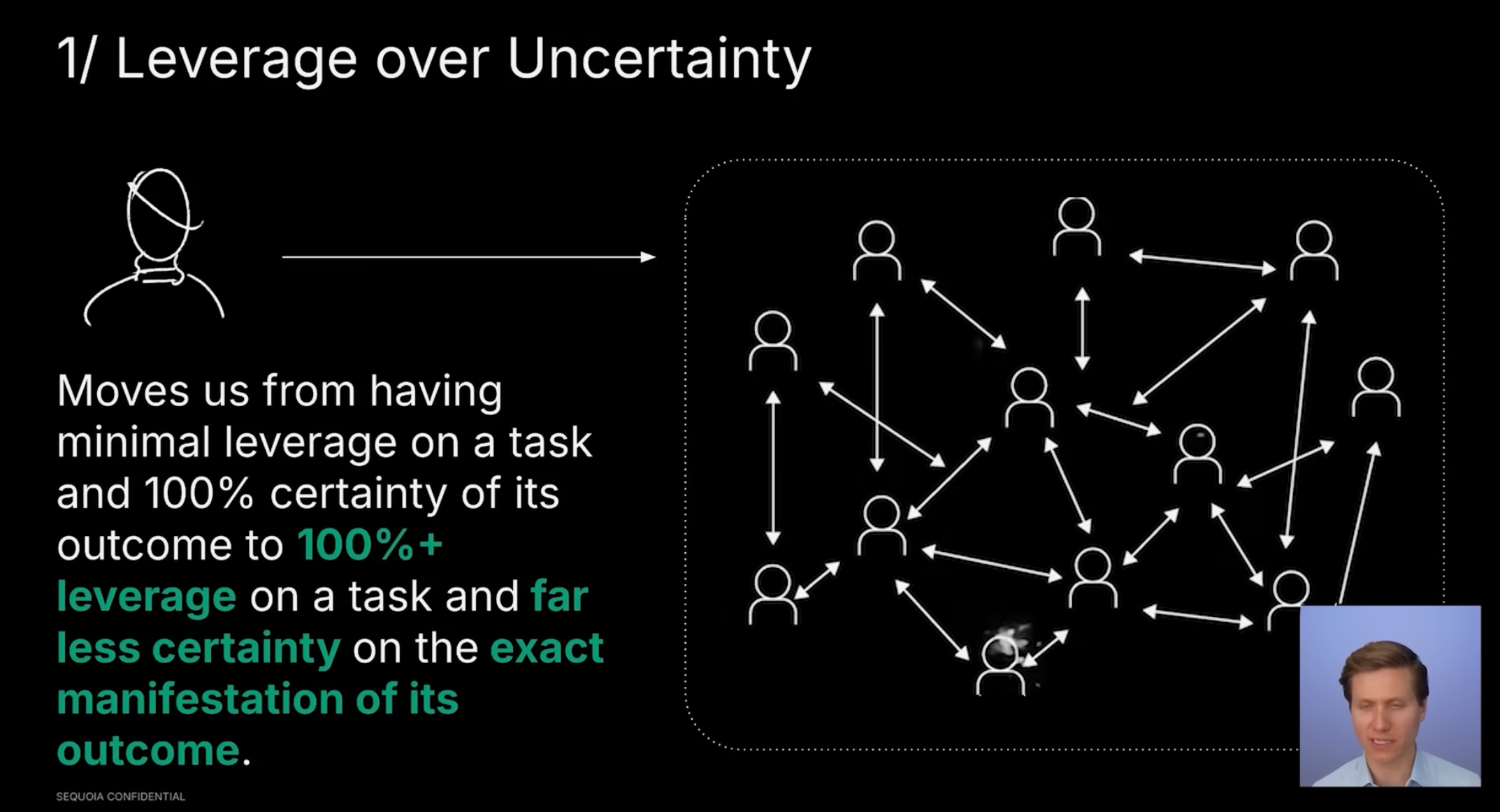 1/ Leverage over Uncertainty

Moves us from having minimal leverage on a task and 100% certainty of its outcome to 100%+ leverage on a task and far less certainty on the exact manifestation of its outcome.

SEQUOIA CONFIDENTIAL